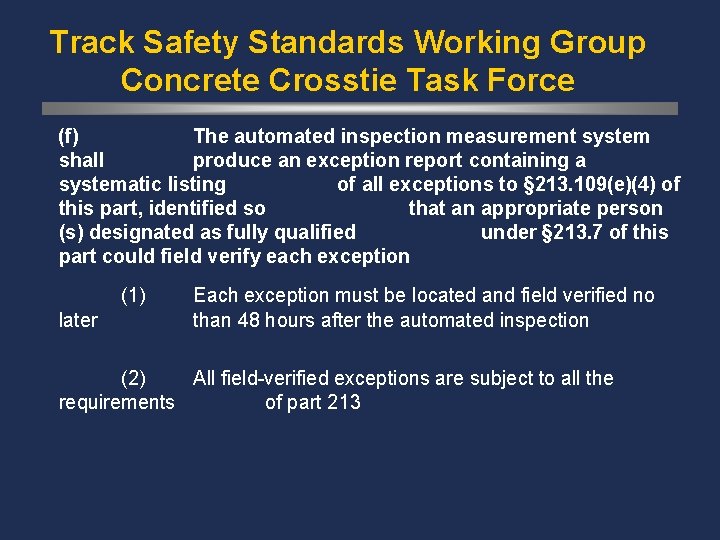 Track Safety Standards Working Group
Concrete Crosstie Task Force

(f) The automated inspection measurement system shall produce an exception report containing a systematic listing of all exceptions to §213.109(e)(4) of this part, identified so that an appropriate person (s) designated as fully qualified under §213.7 of this part could field verify each exception

(1) Each exception must be located and field verified no later than 48 hours after the automated inspection

(2) All field-verified exceptions are subject to all the requirements of part 213